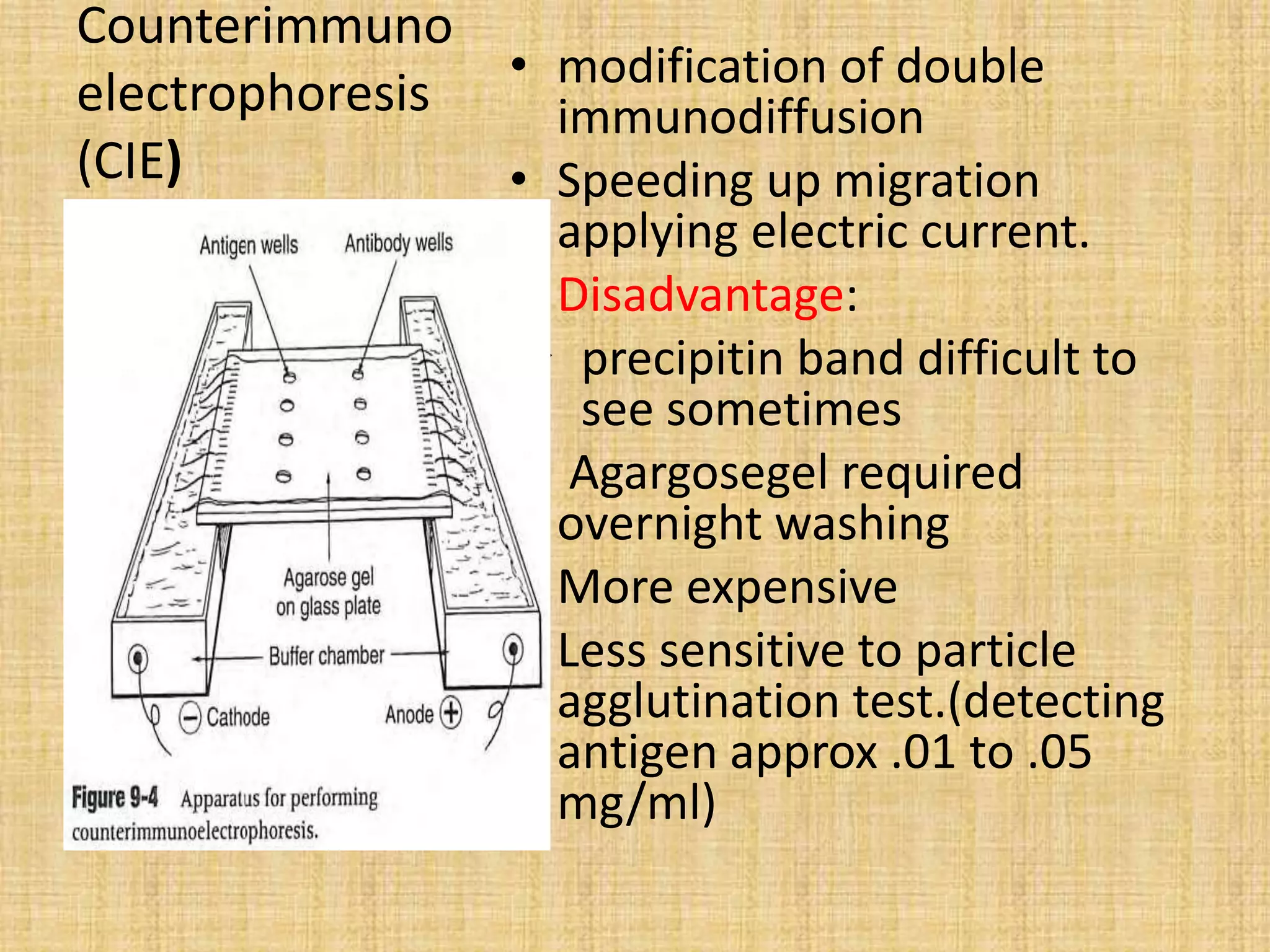 Counterimmuno electrophoresis (CIE)

Antigen wells

Antibody wells

Agarose gel on glass plate

Buffer chamber

Cathode

Anode

Figure 9-4 Apparatus for performing counterimmunoelectrophoresis.

• modification of double immunodiffusion

• Speeding up migration applying electric current.

Disadvantage:

precipitin band difficult to see sometimes

Agargosegel required overnight washing

More expensive

Less sensitive to particle agglutination test.(detecting antigen approx .01 to .05 mg/ml)